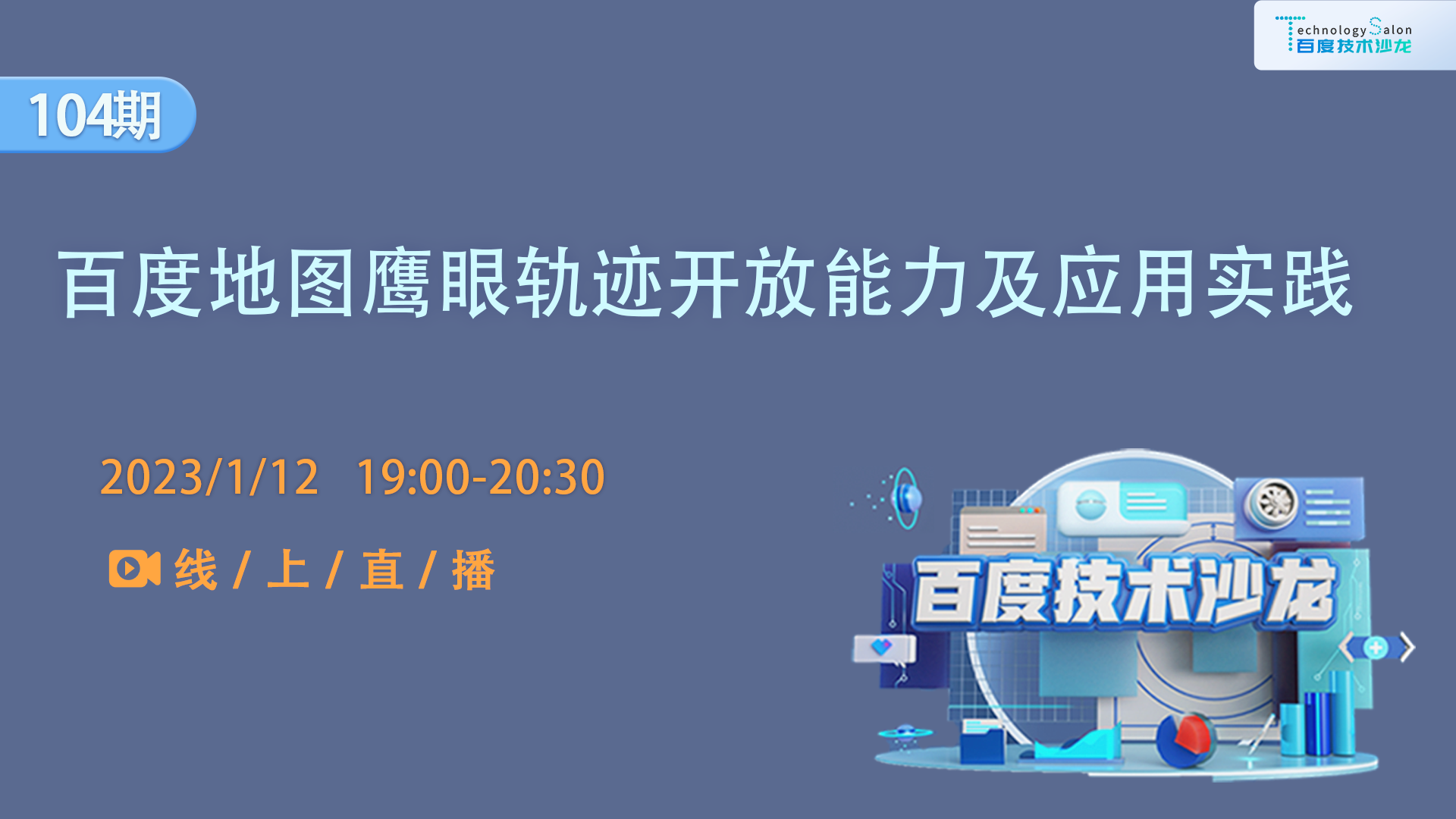 Technology Salon
百度技术沙龙

104期

百度地图鹰眼轨迹开放能力及应用实践

2023/1/12 19:00-20:30

线 / 上 / 直 / 播

百度技术沙龙